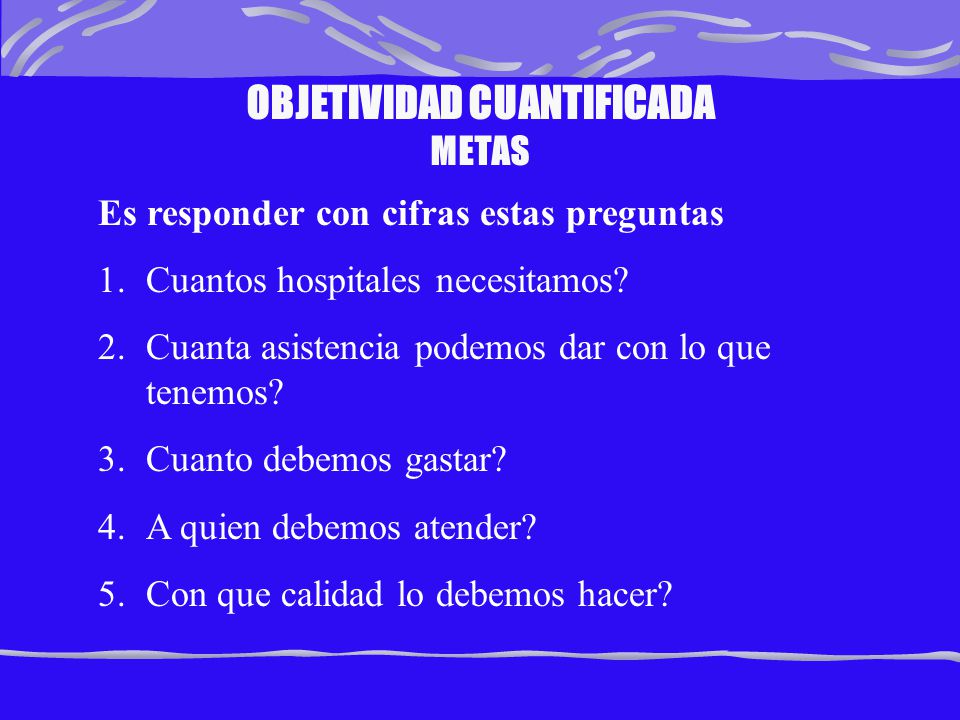 OBJETIVIDAD CUANTIFICADA
METAS

Es responder con cifras estas preguntas

1. Cuantos hospitales necesitamos?
2. Cuanta asistencia podemos dar con lo que tenemos?
3. Cuanto debemos gastar?
4. A quien debemos atender?
5. Con que calidad lo debemos hacer?